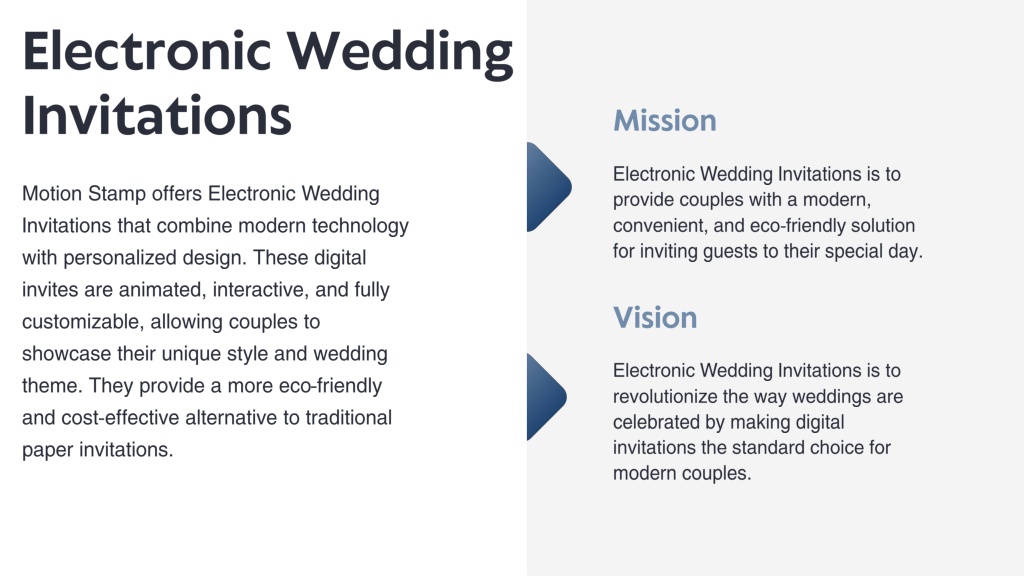 Electronic Wedding Invitations

Motion Stamp offers Electronic Wedding Invitations that combine modern technology with personalized design. These digital invites are animated, interactive, and fully customizable, allowing couples to showcase their unique style and wedding theme. They provide a more eco-friendly and cost-effective alternative to traditional paper invitations.

Mission

Electronic Wedding Invitations is to provide couples with a modern, convenient, and eco-friendly solution for inviting guests to their special day.

Vision

Electronic Wedding Invitations is to revolutionize the way weddings are celebrated by making digital invitations the standard choice for modern couples.